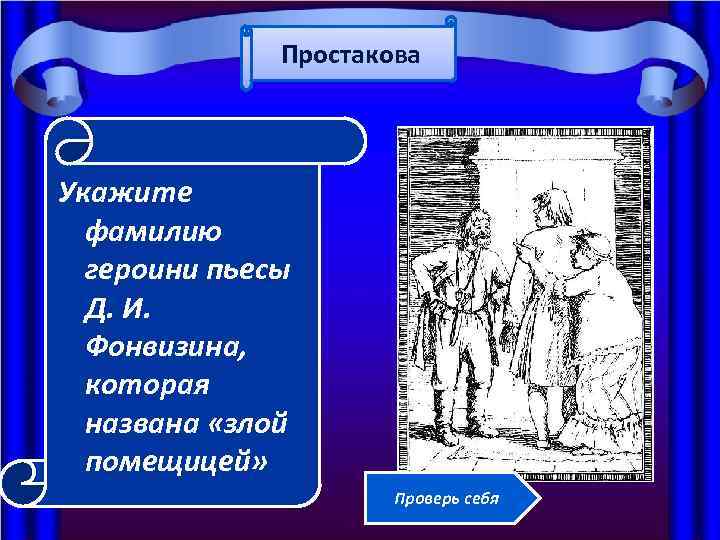 Простакова

Укажите фамилию героини пьесы Д. И. Фонвизина, которая названа «злой помещицей»

Проверь себя